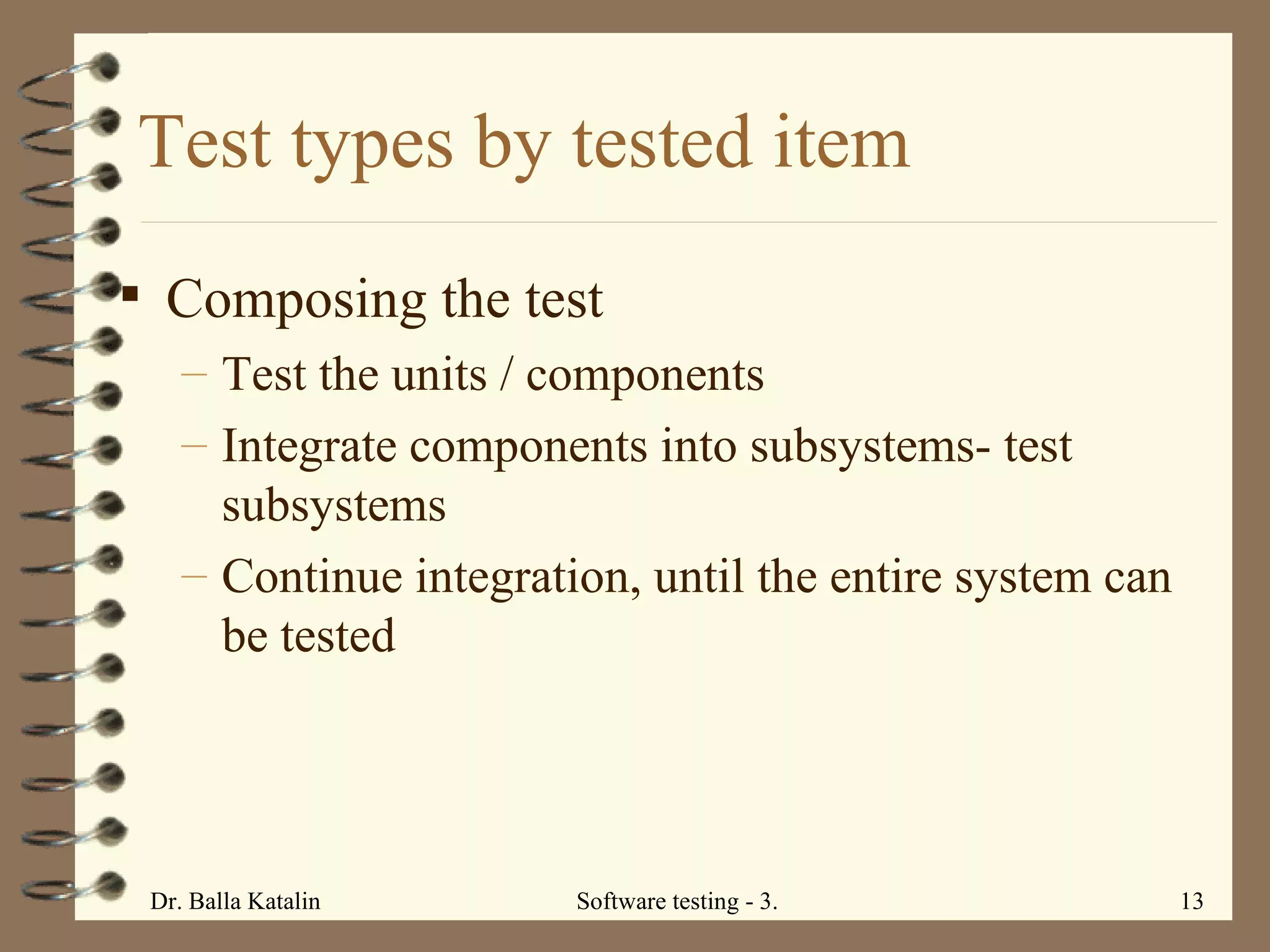 Test types by tested item

▪ Composing the test

– Test the units / components

– Integrate components into subsystems- test subsystems

– Continue integration, until the entire system can be tested

Dr. Balla Katalin

Software testing - 3.

13